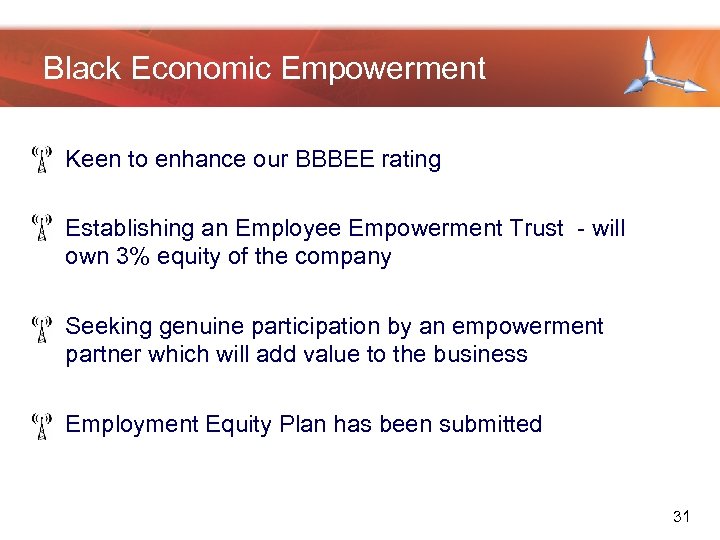 Black Economic Empowerment

Keen to enhance our BBBEE rating

Establishing an Employee Empowerment Trust - will own 3% equity of the company

Seeking genuine participation by an empowerment partner which will add value to the business

Employment Equity Plan has been submitted

31